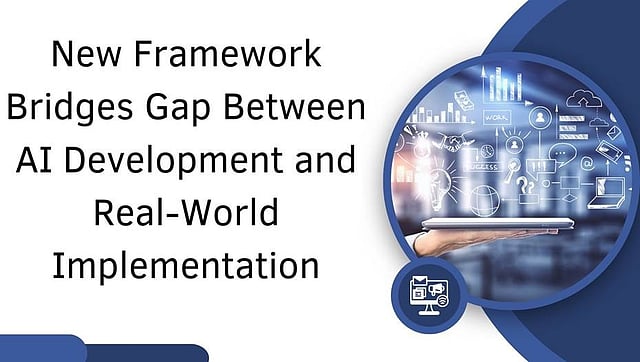 New Framework Bridges Gap Between AI Development and Real-World Implementation

WORK

SUCCESS